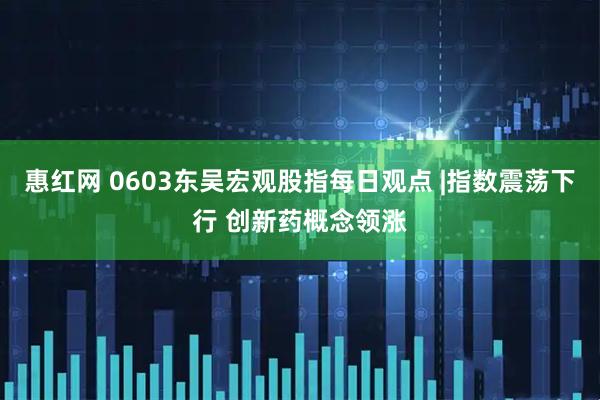 惠红网 0603东吴宏观股指每日观点 |指数震荡下行 创新药概念领涨